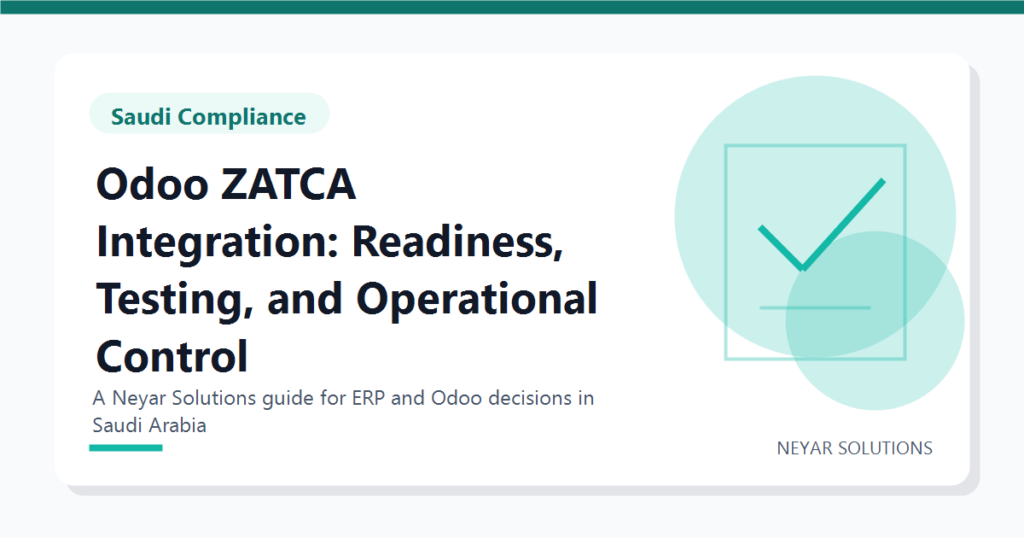 Saudi Compliance

Odoo ZATCA Integration: Readiness, Testing, and Operational Control

A Neyar Solutions guide for ERP and Odoo decisions in Saudi Arabia

NEYAR SOLUTIONS